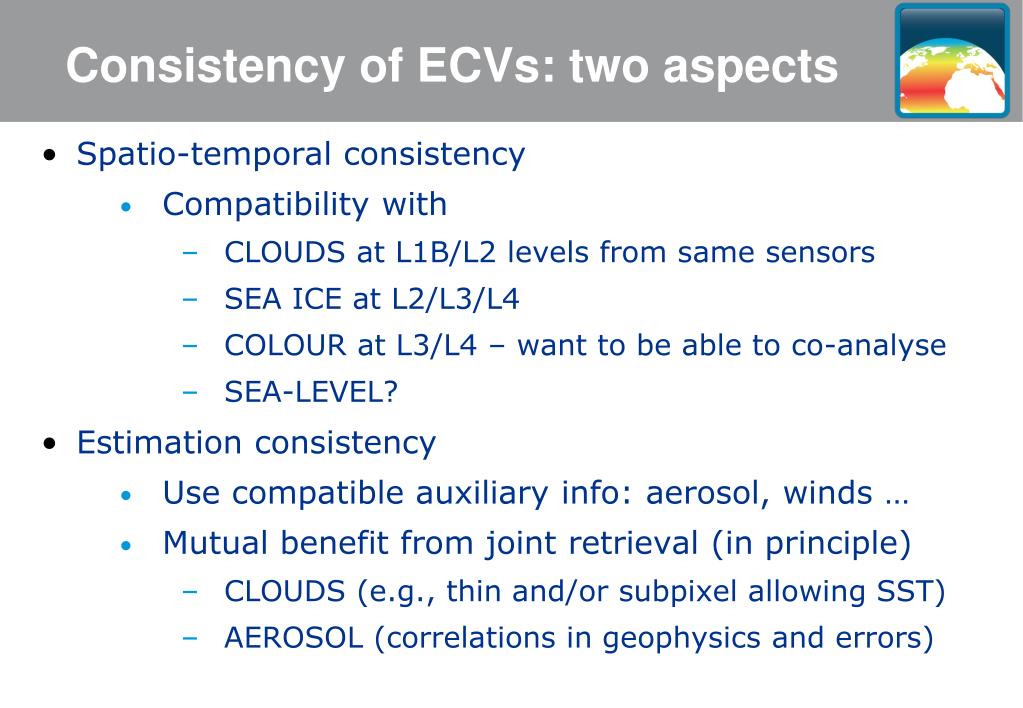 Consistency of ECVs: two aspects

• Spatio-temporal consistency
  • Compatibility with
    – CLOUDS at L1B/L2 levels from same sensors
    – SEA ICE at L2/L3/L4
    – COLOUR at L3/L4 – want to be able to co-analyse
    – SEA-LEVEL?
• Estimation consistency
  • Use compatible auxiliary info: aerosol, winds …
  • Mutual benefit from joint retrieval (in principle)
    – CLOUDS (e.g., thin and/or subpixel allowing SST)
    – AEROSOL (correlations in geophysics and errors)